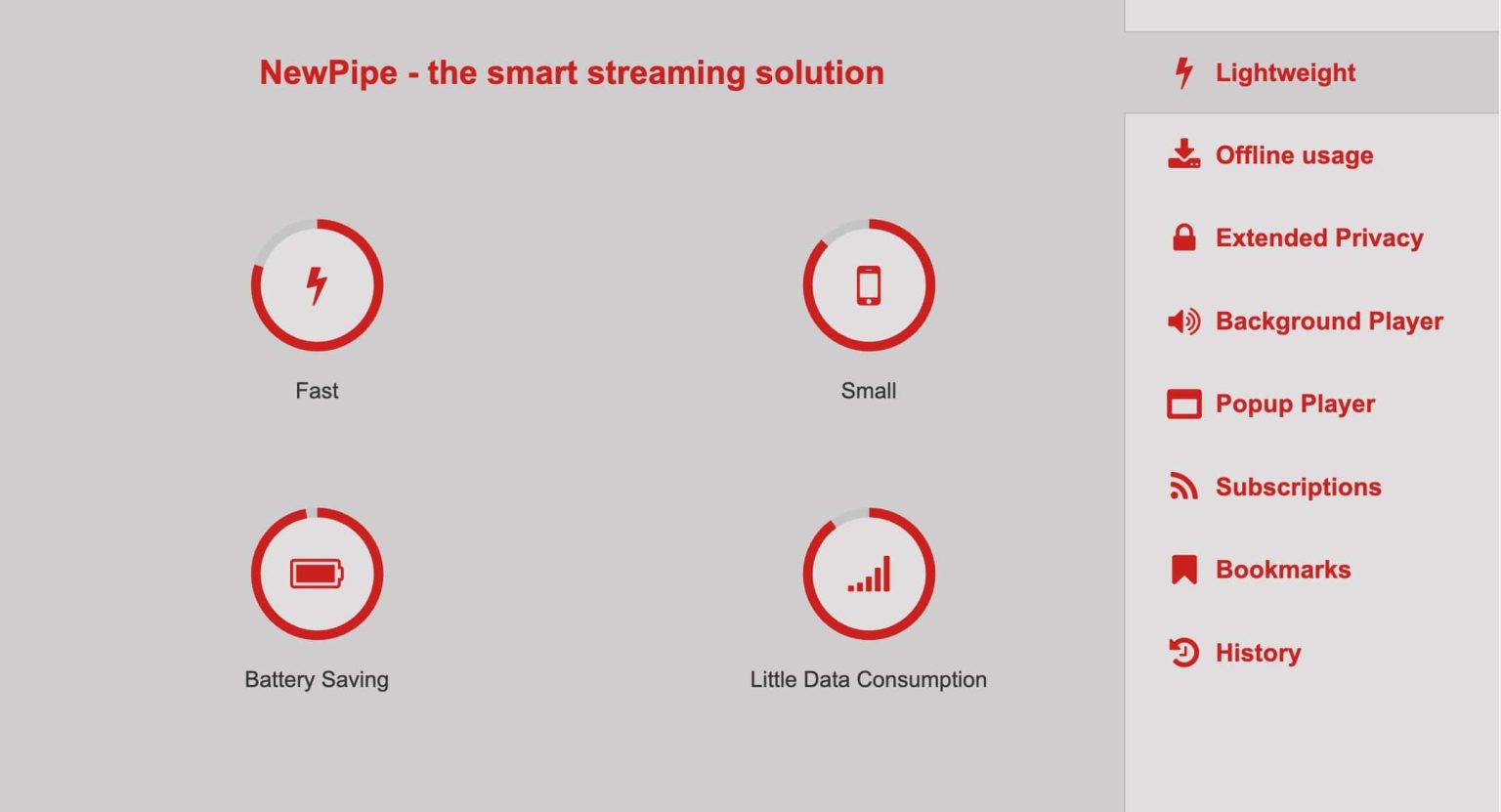 NewPipe - the smart streaming solution

Fast

Small

Battery Saving

Little Data Consumption

Lightweight

Offline usage

Extended Privacy

Background Player

Popup Player

Subscriptions

Bookmarks

History